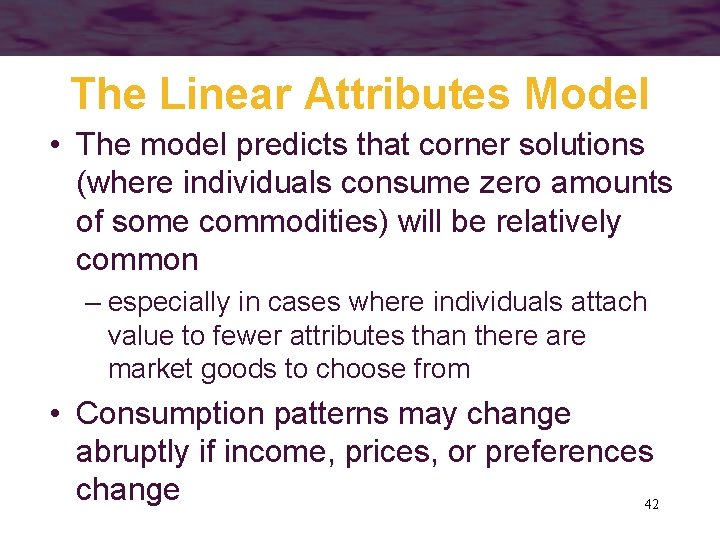 The Linear Attributes Model

• The model predicts that corner solutions (where individuals consume zero amounts of some commodities) will be relatively common

– especially in cases where individuals attach value to fewer attributes than there are market goods to choose from

• Consumption patterns may change abruptly if income, prices, or preferences change

42